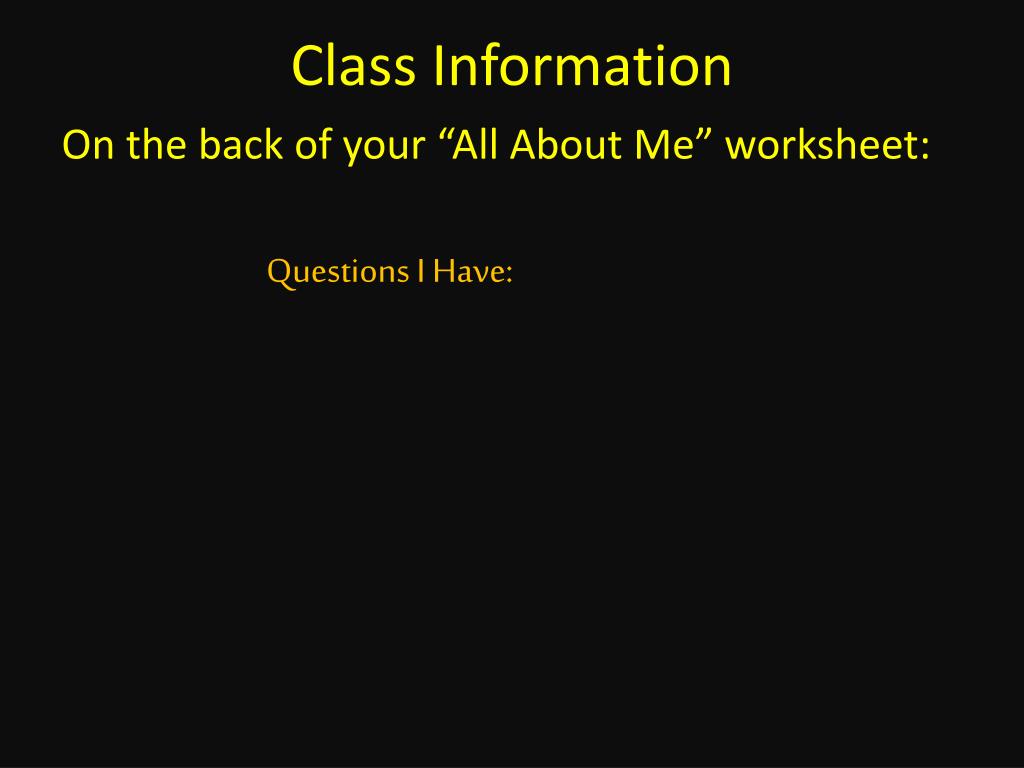 Class Information

On the back of your “All About Me” worksheet:

Questions I Have: